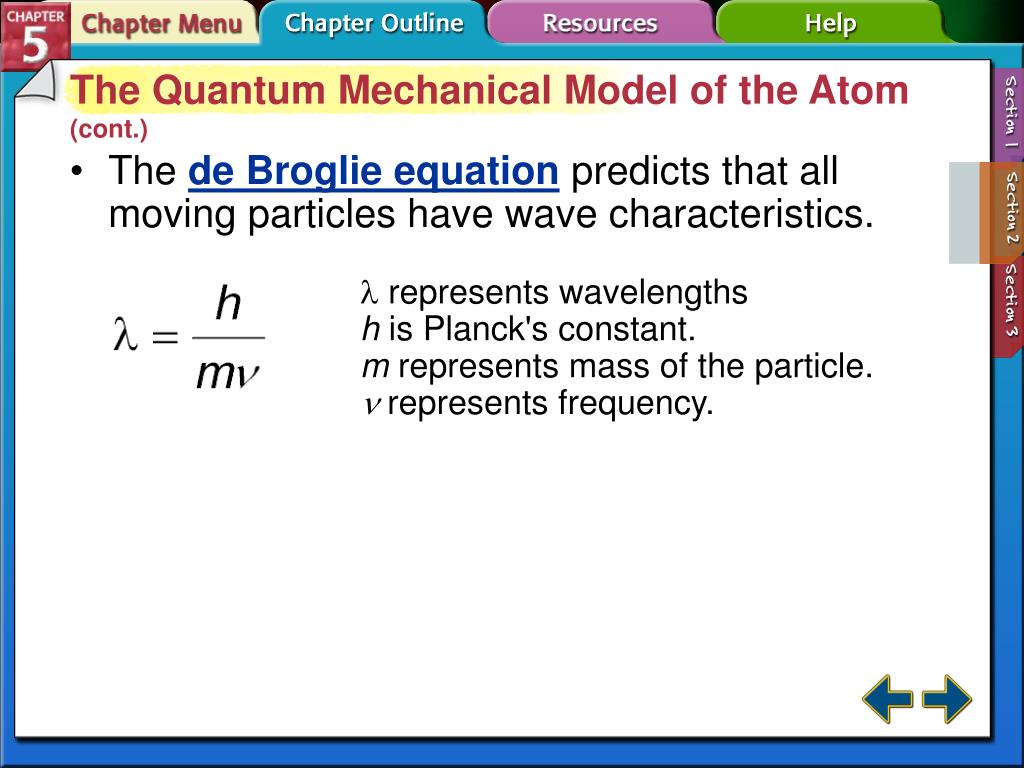 CHAPTER 5

Chapter Menu

Chapter Outline

Resources

Help

The Quantum Mechanical Model of the Atom (cont.)

• The de Broglie equation predicts that all moving particles have wave characteristics.

$\lambda = \frac{h}{m\nu}$

$\lambda$ represents wavelengths
$h$ is Planck's constant.
$m$ represents mass of the particle.
$\nu$ represents frequency.

Section 1

Section 2

Section 3